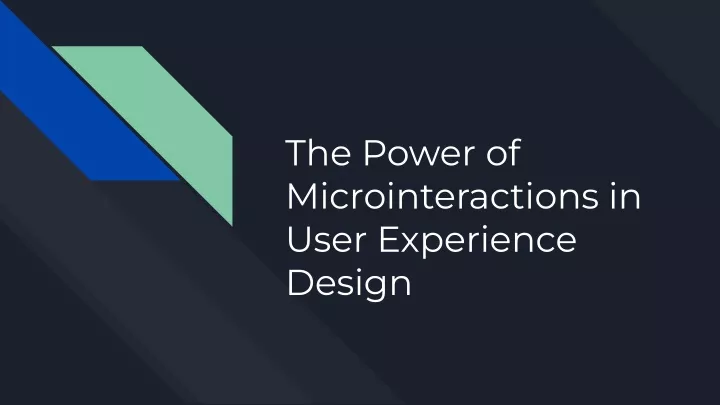 The Power of Microinteractions in User Experience Design